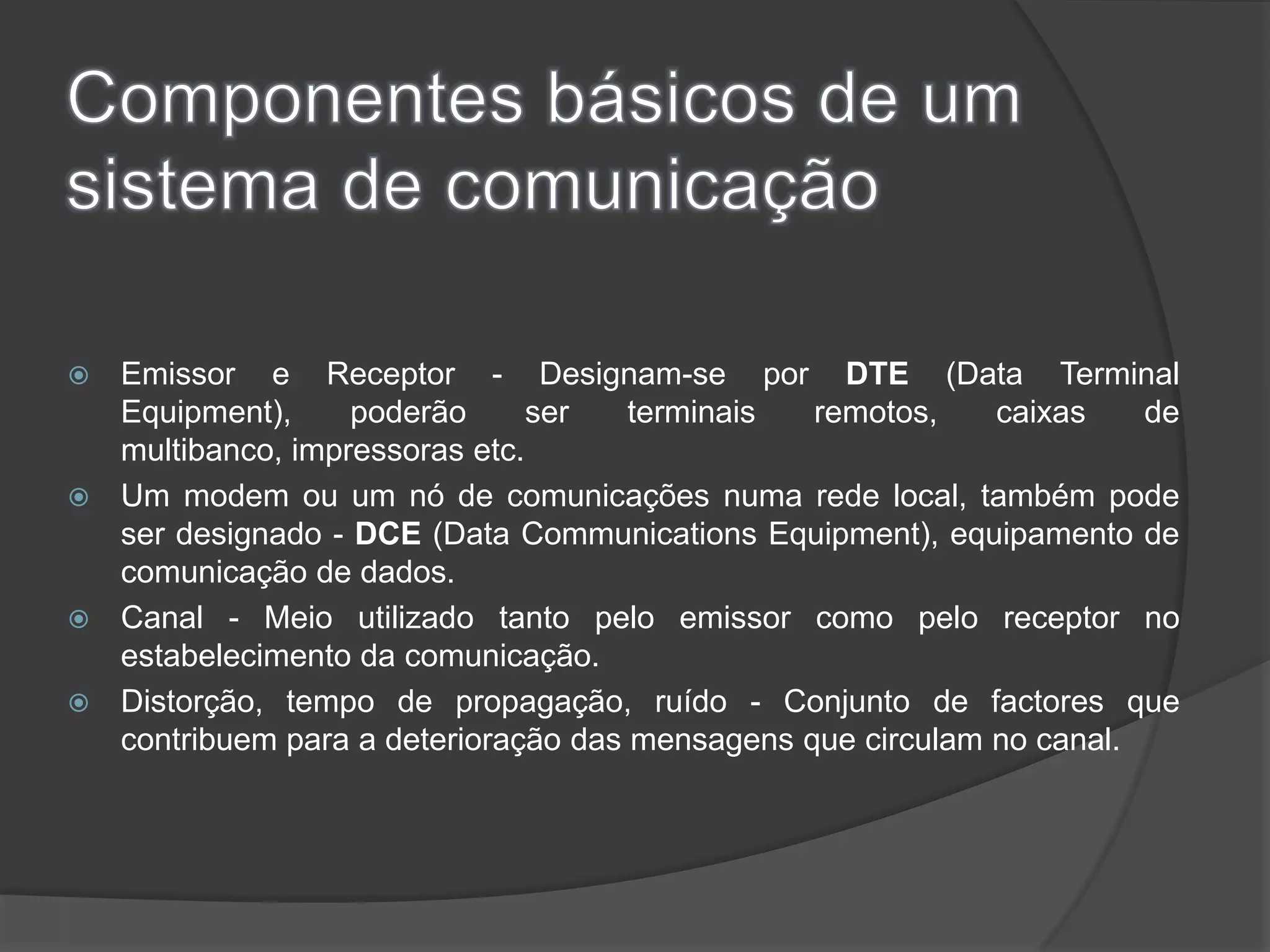 Componentes básicos de um sistema de comunicação

Emissor e Receptor - Designam-se por DTE (Data Terminal Equipment), poderão ser terminais remotos, caixas de multibanco, impressoras etc.

Um modem ou um nó de comunicações numa rede local, também pode ser designado - DCE (Data Communications Equipment), equipamento de comunicação de dados.

Canal - Meio utilizado tanto pelo emissor como pelo receptor no estabelecimento da comunicação.

Distorção, tempo de propagação, ruído - Conjunto de factores que contribuem para a deterioração das mensagens que circulam no canal.